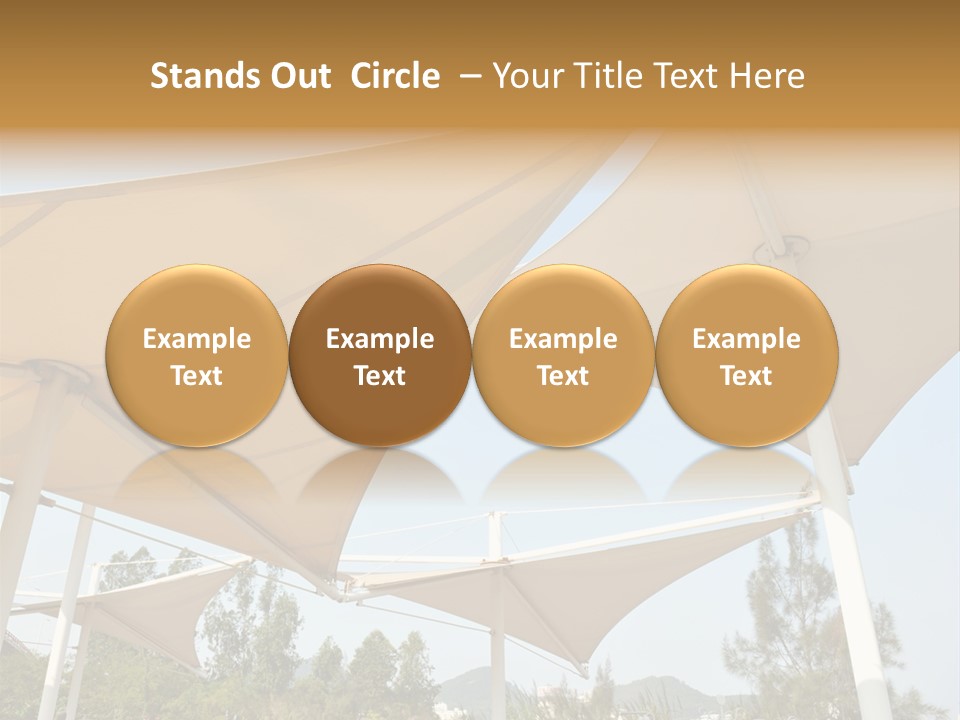 Stands Out Circle – Your Title Text Here

Example Text

Example Text

Example Text

Example Text